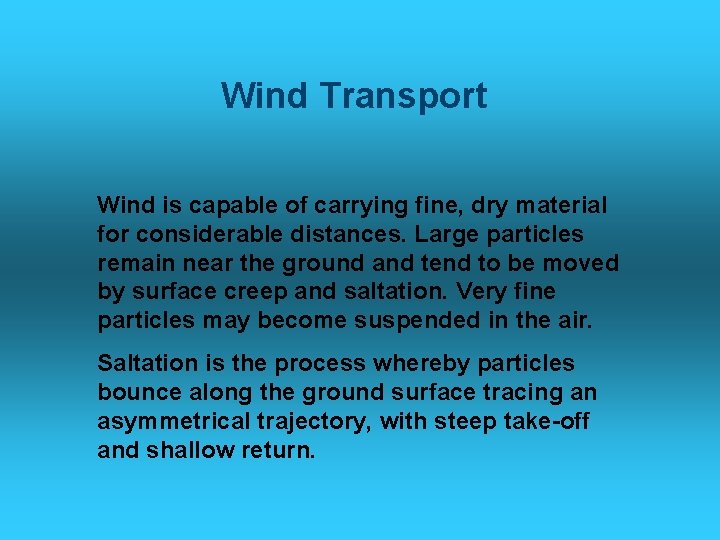 Wind Transport

Wind is capable of carrying fine, dry material for considerable distances. Large particles remain near the ground and tend to be moved by surface creep and saltation. Very fine particles may become suspended in the air.

Saltation is the process whereby particles bounce along the ground surface tracing an asymmetrical trajectory, with steep take-off and shallow return.